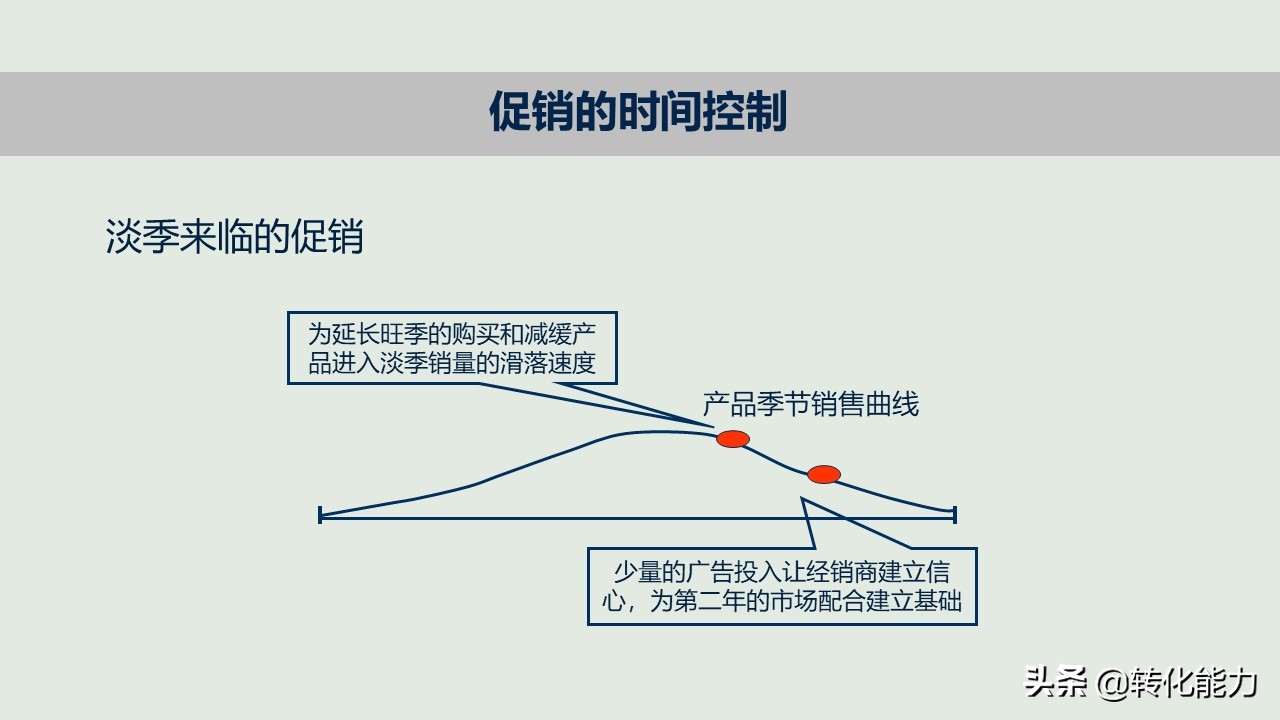 促销的时间控制

淡季来临的促销

为延长旺季的购买和减缓产品进入淡季销量的滑落速度

产品季节销售曲线

少量的广告投入让经销商建立信心，为第二年的市场配合建立基础

头条 @转化能力